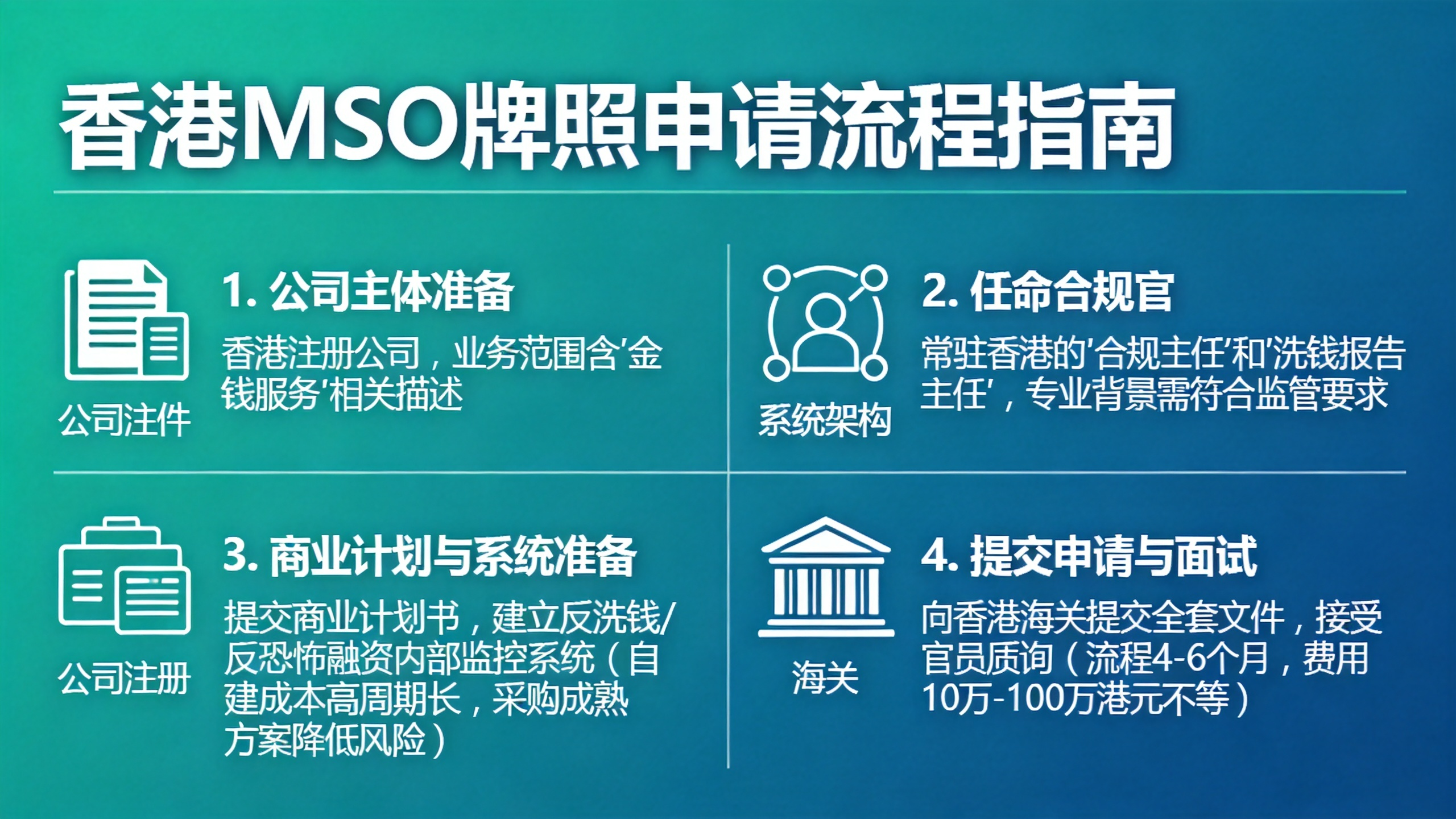 香港MSO牌照申请流程指南

公司注件

1. 公司主体准备

香港注册公司，业务范围含'金钱服务'相关描述

系统架构

2. 任命合规官

常驻香港的'合规主任'和'洗钱报告主任'，专业背景需符合监管要求

公司注册

3. 商业计划与系统准备

提交商业计划书，建立反洗钱/反恐怖融资内部监控系统（自建成本高周期长，采购成熟方案降低风险）

海关

4. 提交申请与面试

向香港海关提交全套文件，接受官员质询（流程4-6个月，费用10万-100万港元不等）